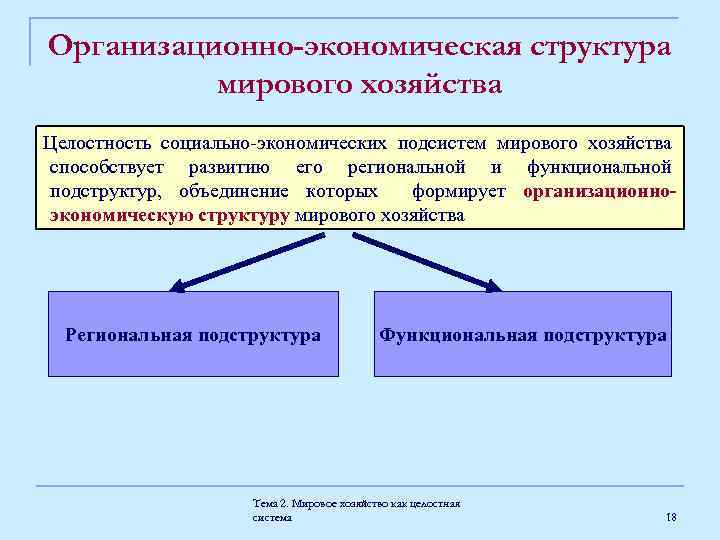 Организационно-экономическая структура мирового хозяйства

Целостность социально-экономических подсистем мирового хозяйства способствует развитию его региональной и функциональной подструктур, объединение которых формирует организационно-экономическую структуру мирового хозяйства

Региональная подструктура

Функциональная подструктура

Тема 2. Мировое хозяйство как целостная система

18